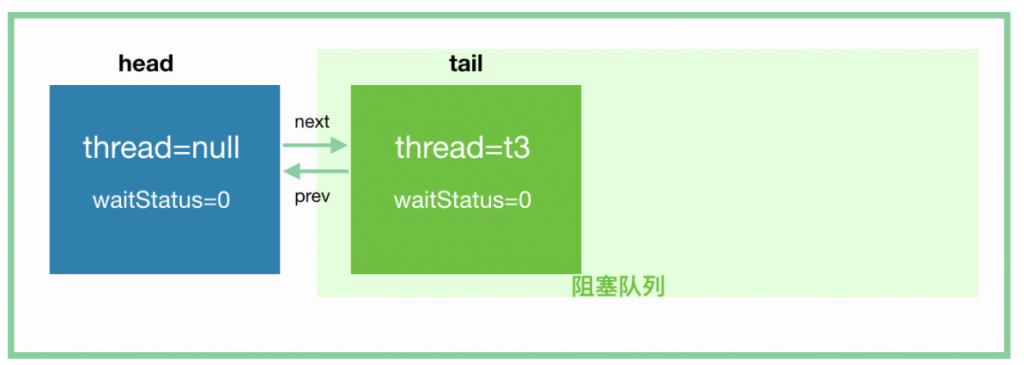 head

thread=null

waitStatus=0

next

prev

tail

thread=t3

waitStatus=0

阻塞队列